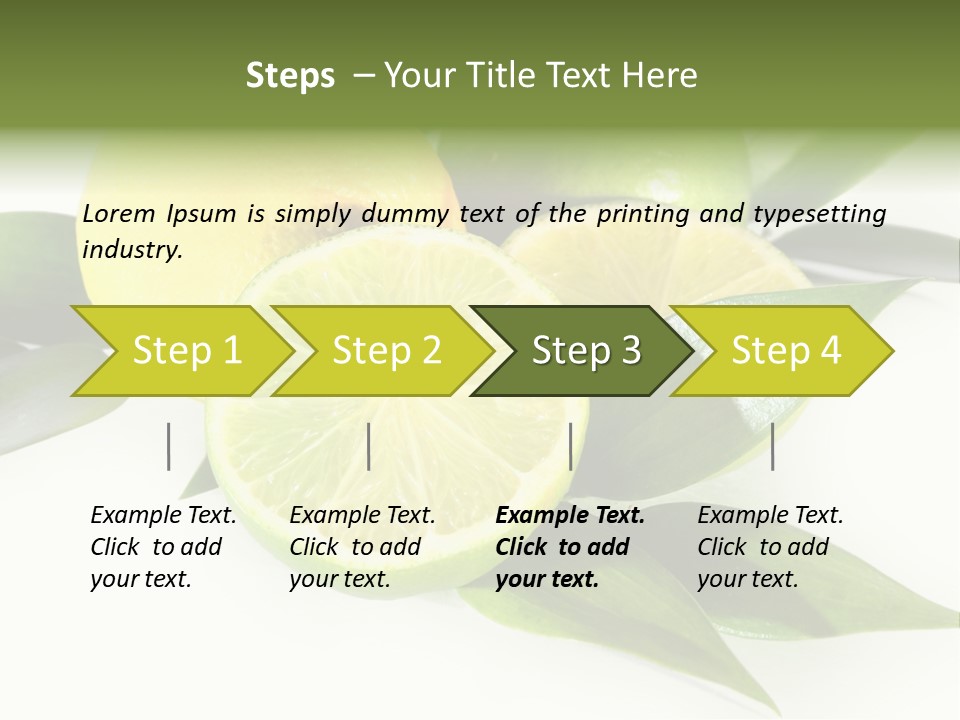 Steps – Your Title Text Here

Lorem Ipsum is simply dummy text of the printing and typesetting industry.

Step 1

Step 2

Step 3

Step 4

Example Text. Click to add your text.

Example Text. Click to add your text.

Example Text. Click to add your text.

Example Text. Click to add your text.